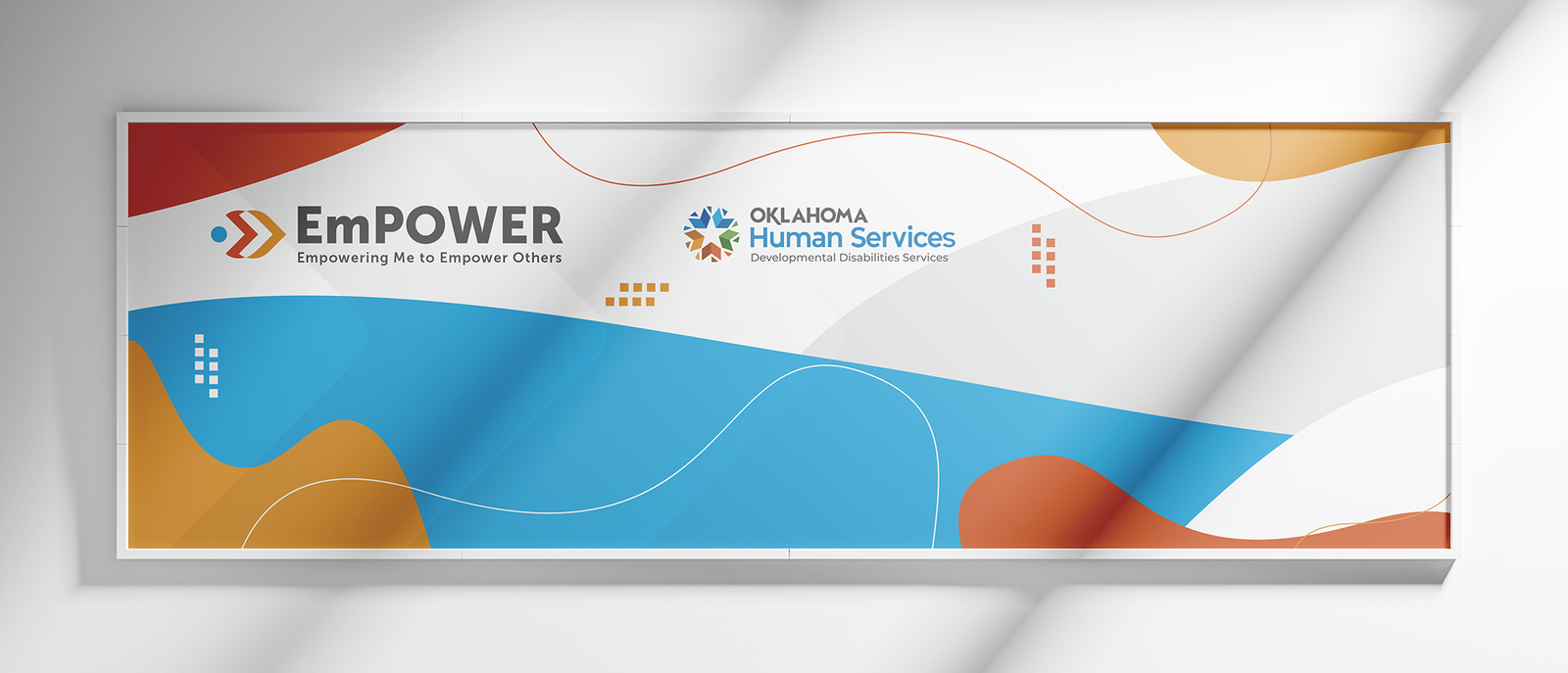 EmPOWER
Empowering Me to Empower Others

OKLAHOMA
Human Services
Developmental Disabilities Services